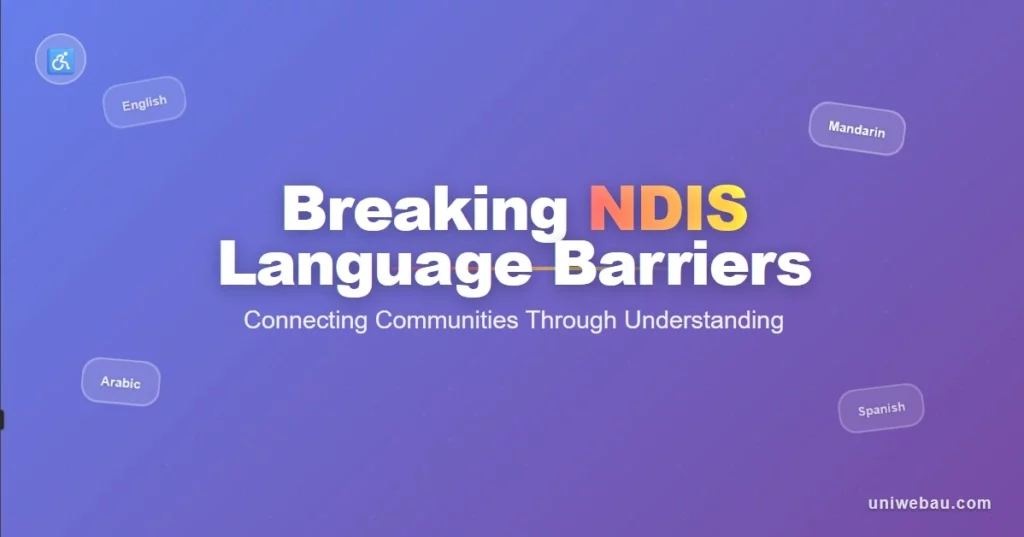 English

Mandarin

Breaking NDIS Language Barriers

Connecting Communities Through Understanding

Arabic

Spanish

uniwebau.com